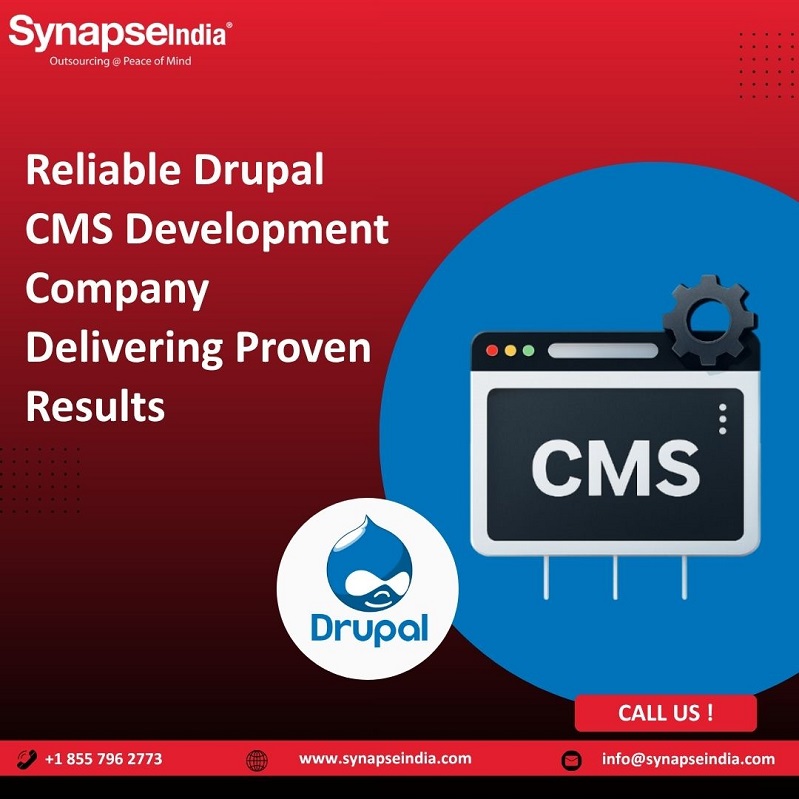 SynapseIndia®
Outsourcing @ Peace of Mind

Reliable Drupal CMS Development Company Delivering Proven Results

CMS

Drupal

CALL US !

+1 855 796 2773

www.synapseindia.com

info@synapseindia.com